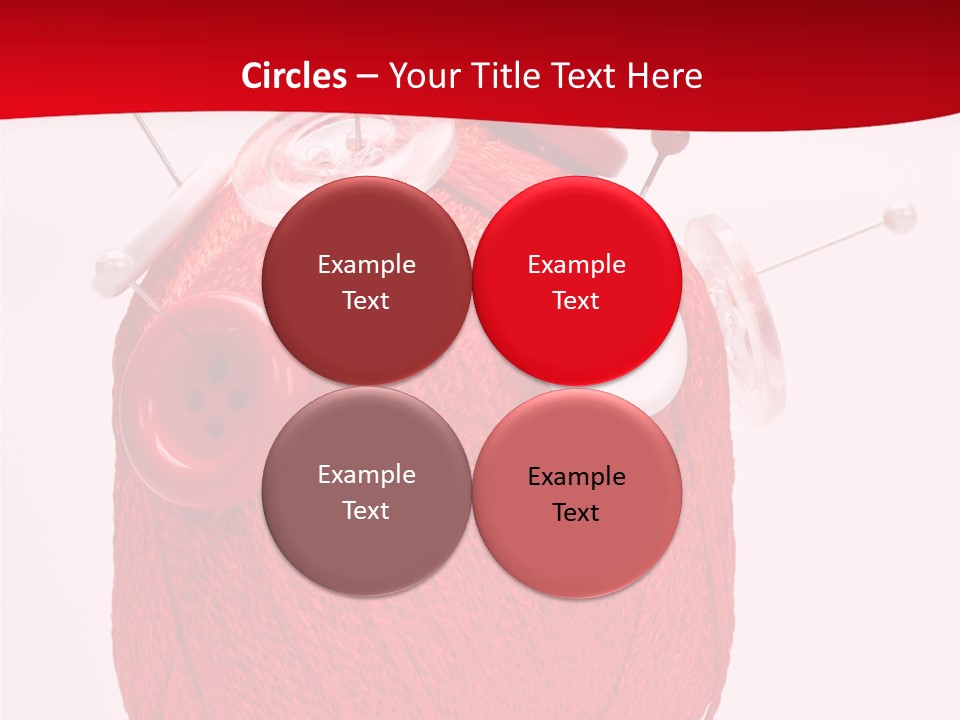 Circles – Your Title Text Here

Example Text

Example Text

Example Text

Example Text